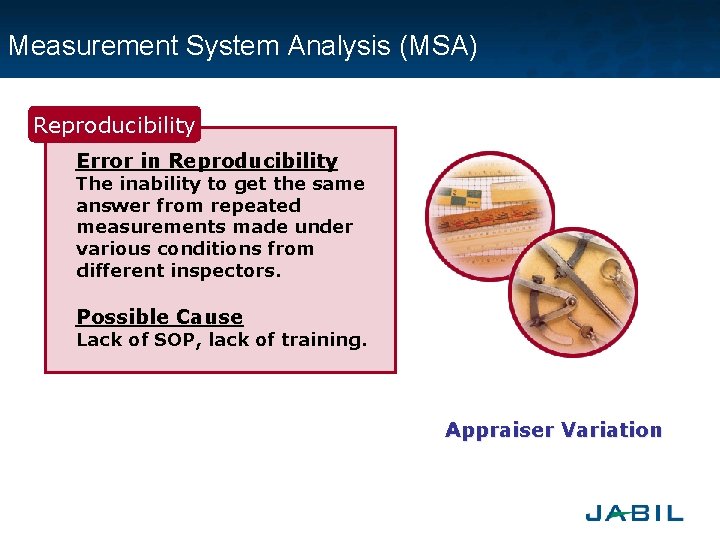 Measurement System Analysis (MSA)

Reproducibility

Error in Reproducibility
The inability to get the same answer from repeated measurements made under various conditions from different inspectors.

Possible Cause
Lack of SOP, lack of training.

Appraiser Variation

JABIL